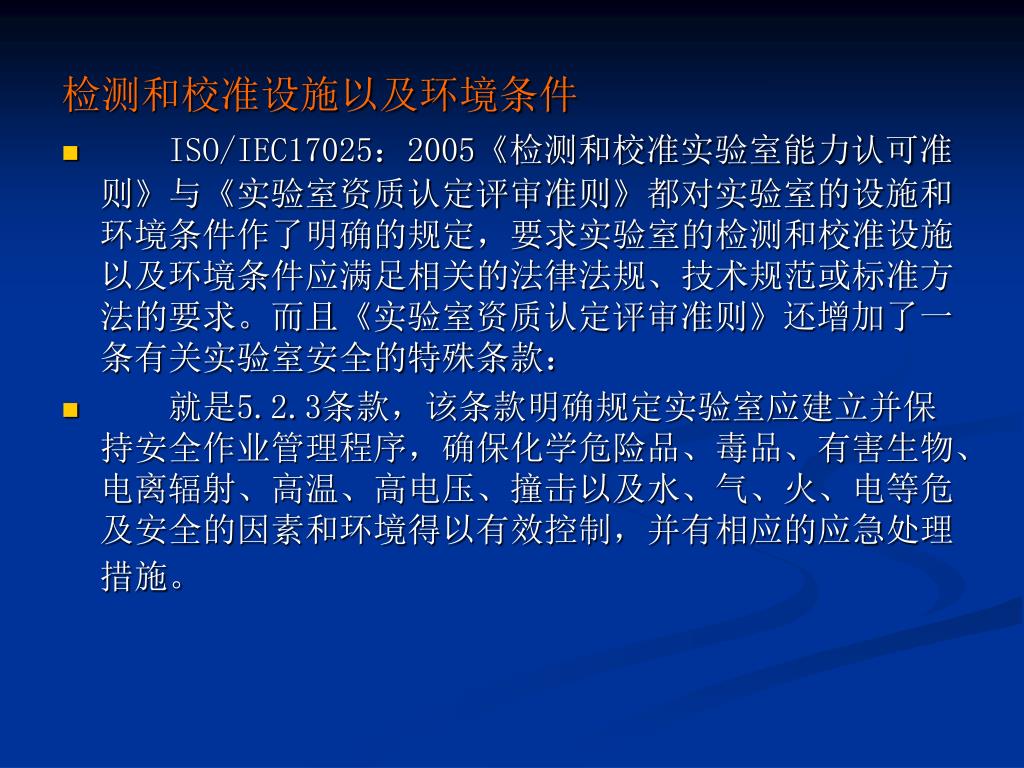 检测和校准设施以及环境条件

■ ISO/IEC17025：2005《检测和校准实验室能力认可准则》与《实验室资质认定评审准则》都对实验室的设施和环境条件作了明确的规定，要求实验室的检测和校准设施以及环境条件应满足相关的法律法规、技术规范或标准方法的要求。而且《实验室资质认定评审准则》还增加了一条有关实验室安全的特殊条款：

■ 就是5.2.3条款，该条款明确规定实验室应建立并保持安全作业管理程序，确保化学危险品、毒品、有害生物、电离辐射、高温、高电压、撞击以及水、气、火、电等危及安全的因素和环境得以有效控制，并有相应的应急处理措施。